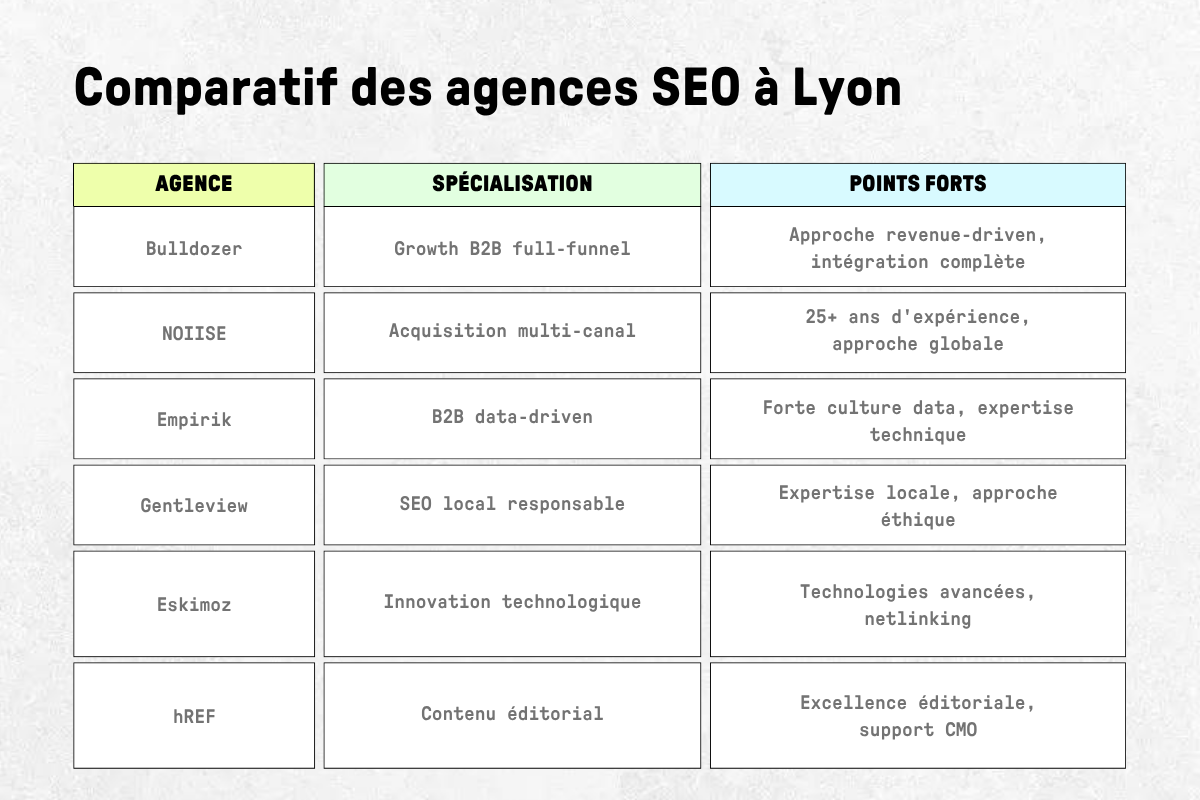 Comparatif des agences SEO à Lyon

| AGENCE | SPÉCIALISATION | POINTS FORTS |
|---|---|---|
| Bulldozer | Growth B2B full-funnel | Approche revenue-driven, intégration complète |
| NOIISE | Acquisition multi-canal | 25+ ans d'expérience, approche globale |
| Empirik | B2B data-driven | Forte culture data, expertise technique |
| Gentleview | SEO local responsable | Expertise locale, approche éthique |
| Eskimoz | Innovation technologique | Technologies avancées, netlinking |
| hREF | Contenu éditorial | Excellence éditoriale, support CMO |